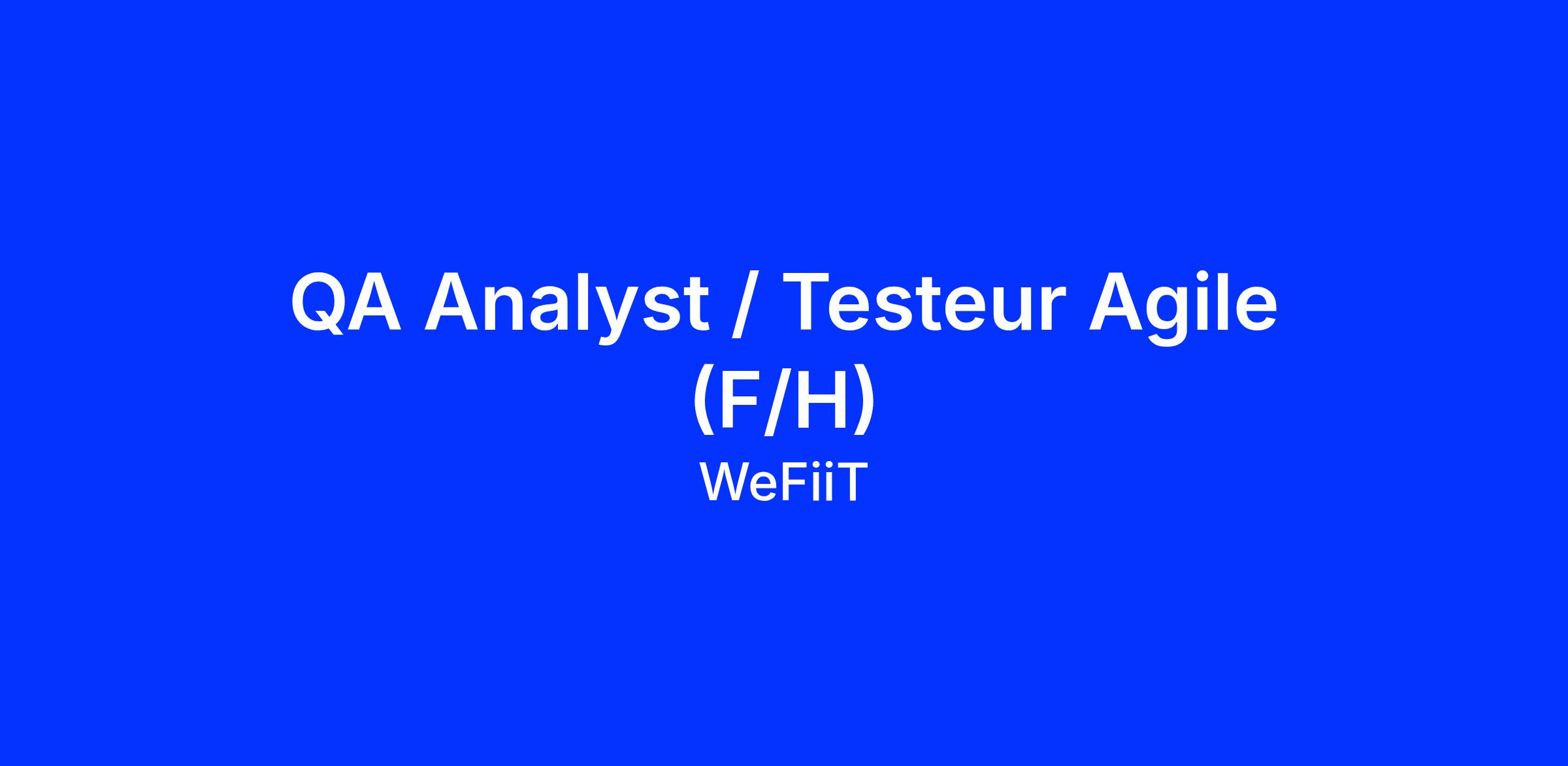 QA Analyst / Testeur Agile (F/H)

WeFiiT